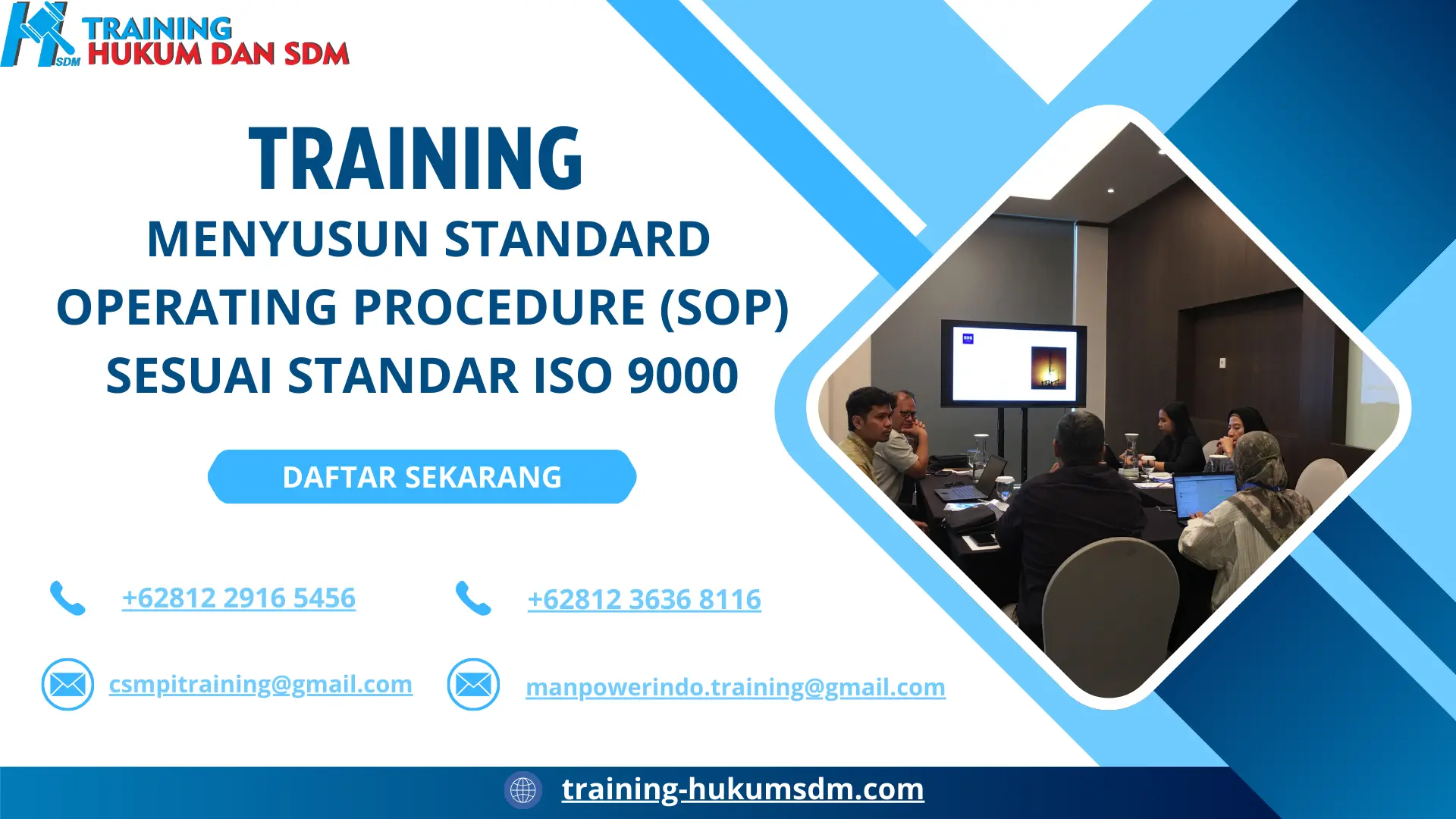 SDM TRAINING HUKUM DAN SDM

TRAINING

MENYUSUN STANDARD OPERATING PROCEDURE (SOP) SESUAI STANDAR ISO 9000

DAFTAR SEKARANG

+62812 2916 5456

+62812 3636 8116

csmpitraining@gmail.com

manpowerindo.training@gmail.com

training-hukumsdm.com